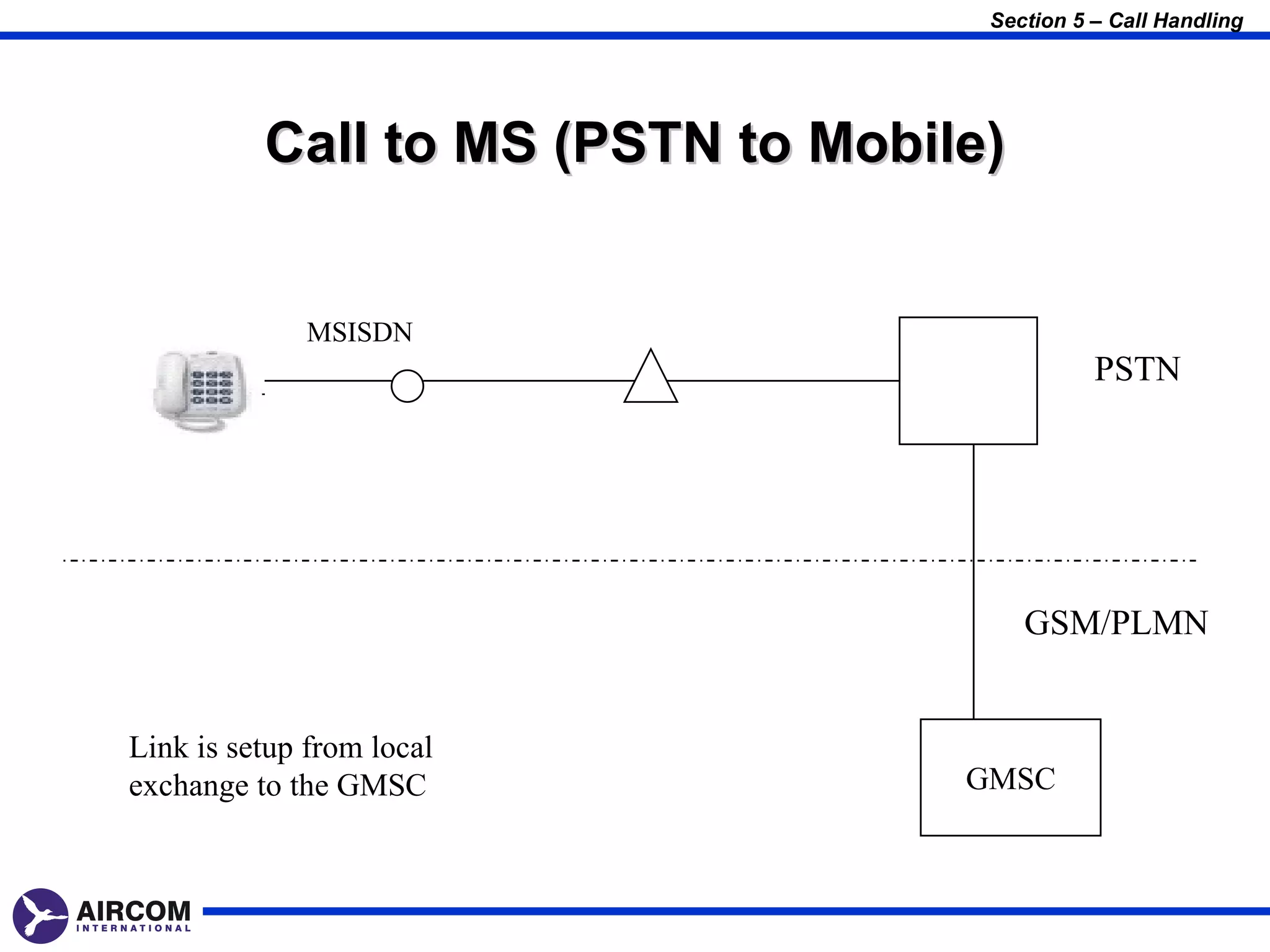 Section 5 – Call Handling

Call to MS (PSTN to Mobile)

MSISDN

PSTN

GSM/PLMN

Link is setup from local exchange to the GMSC

GMSC

AIRCOM
INTERNATIONAL